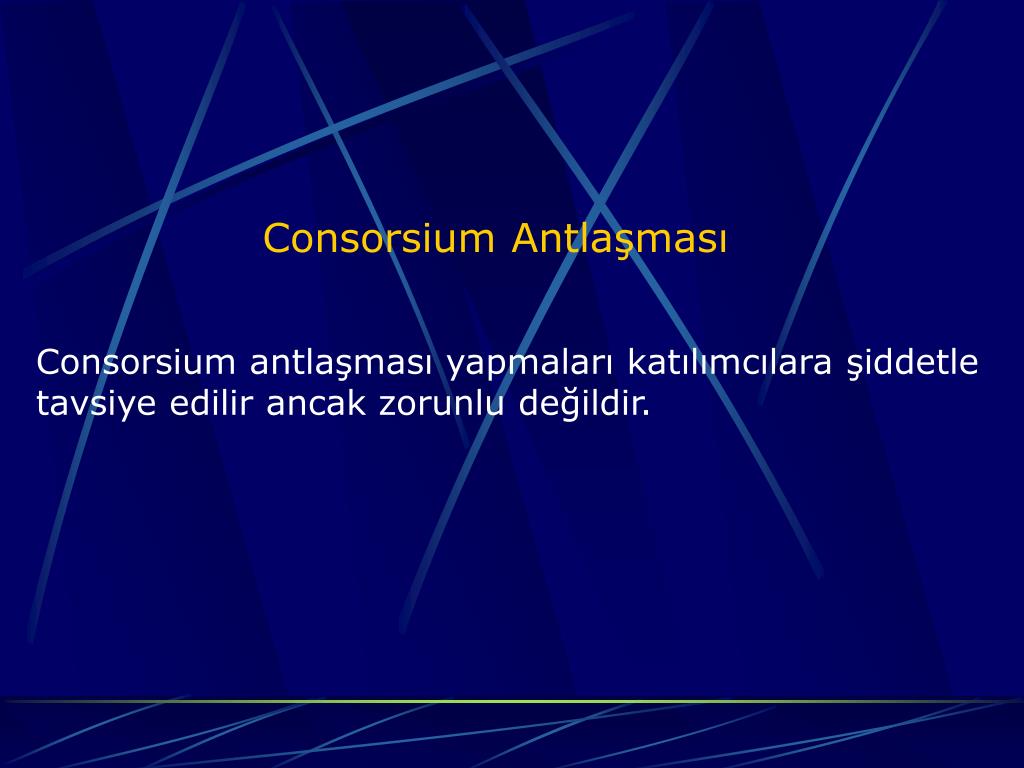 Consorsium Antlaşması

Consorsium antlaşması yapmaları katılımcılara şiddetle tavsiye edilir ancak zorunlu değildir.